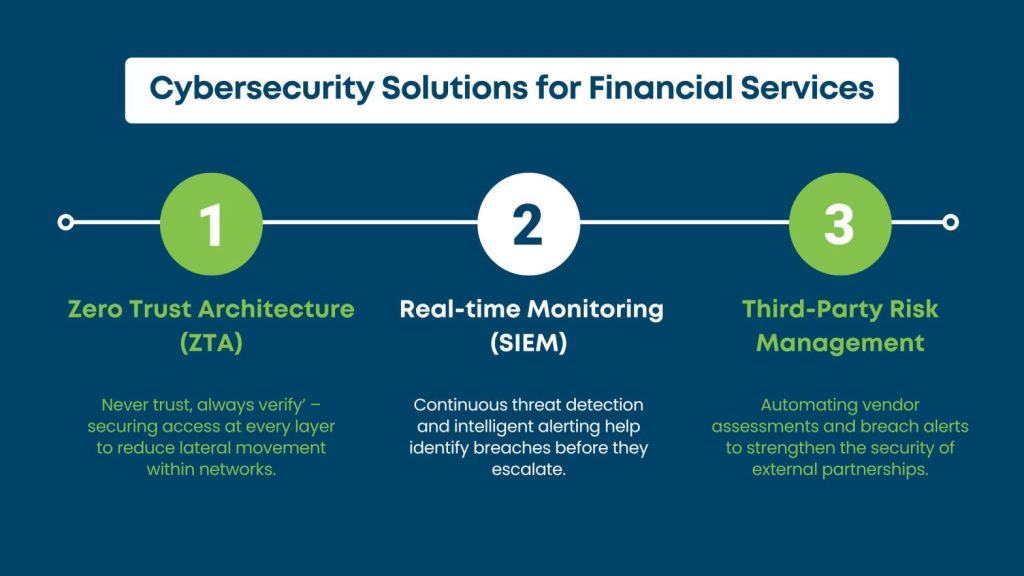 Cybersecurity Solutions for Financial Services

1

Zero Trust Architecture (ZTA)

Never trust, always verify' – securing access at every layer to reduce lateral movement within networks.

2

Real-time Monitoring (SIEM)

Continuous threat detection and intelligent alerting help identify breaches before they escalate.

3

Third-Party Risk Management

Automating vendor assessments and breach alerts to strengthen the security of external partnerships.